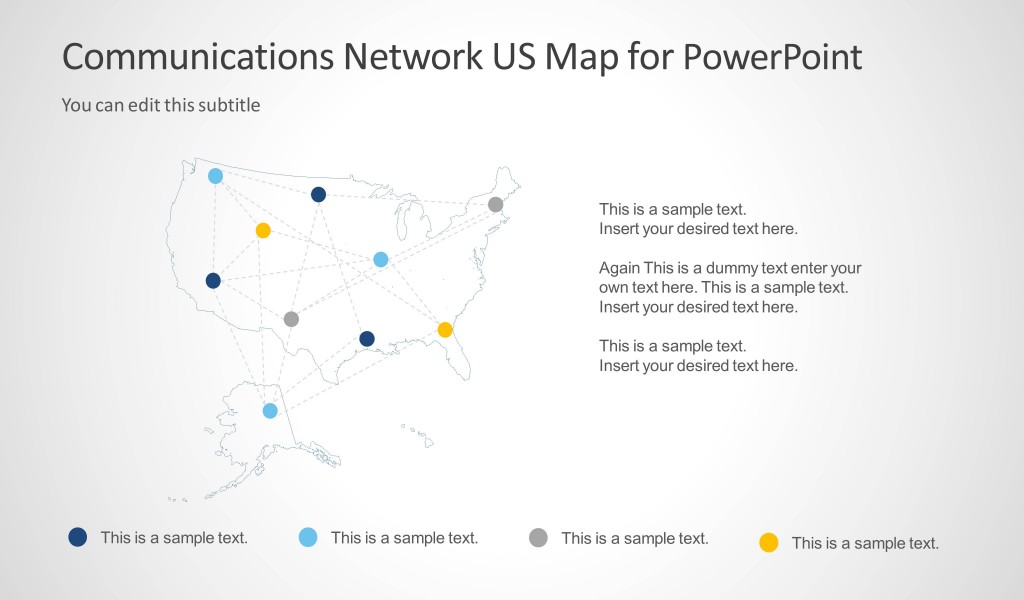 Communications Network US Map for PowerPoint

You can edit this subtitle

This is a sample text.
Insert your desired text here.

Again This is a dummy text enter your own text here. This is a sample text. Insert your desired text here.

This is a sample text.
Insert your desired text here.

This is a sample text.

This is a sample text.

This is a sample text.

This is a sample text.